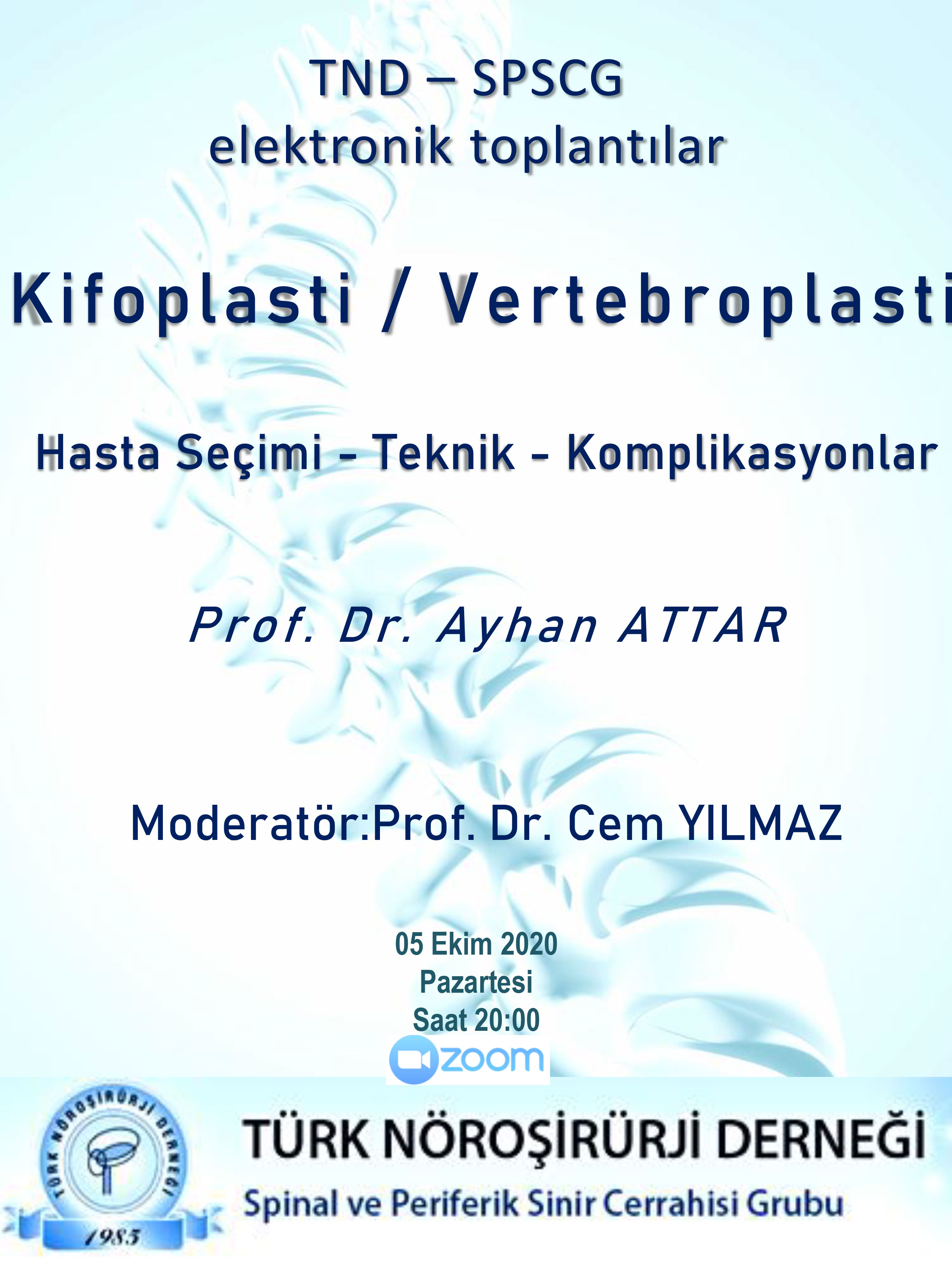 TND – SPSCG
elektronik toplantılar

Kifoplasti / Vertebroplasti

Hasta Seçimi - Teknik - Komplikasyonlar

Prof. Dr. Ayhan ATTAR

Moderatör:Prof. Dr. Cem YILMAZ

05 Ekim 2020
Pazartesi
Saat 20:00

zoom

TÜRK NÖROŞİRÜRJİ DERNEĞİ
1985

TÜRK NÖROŞİRÜRJİ DERNEĞİ
Spinal ve Periferik Sinir Cerrahisi Grubu